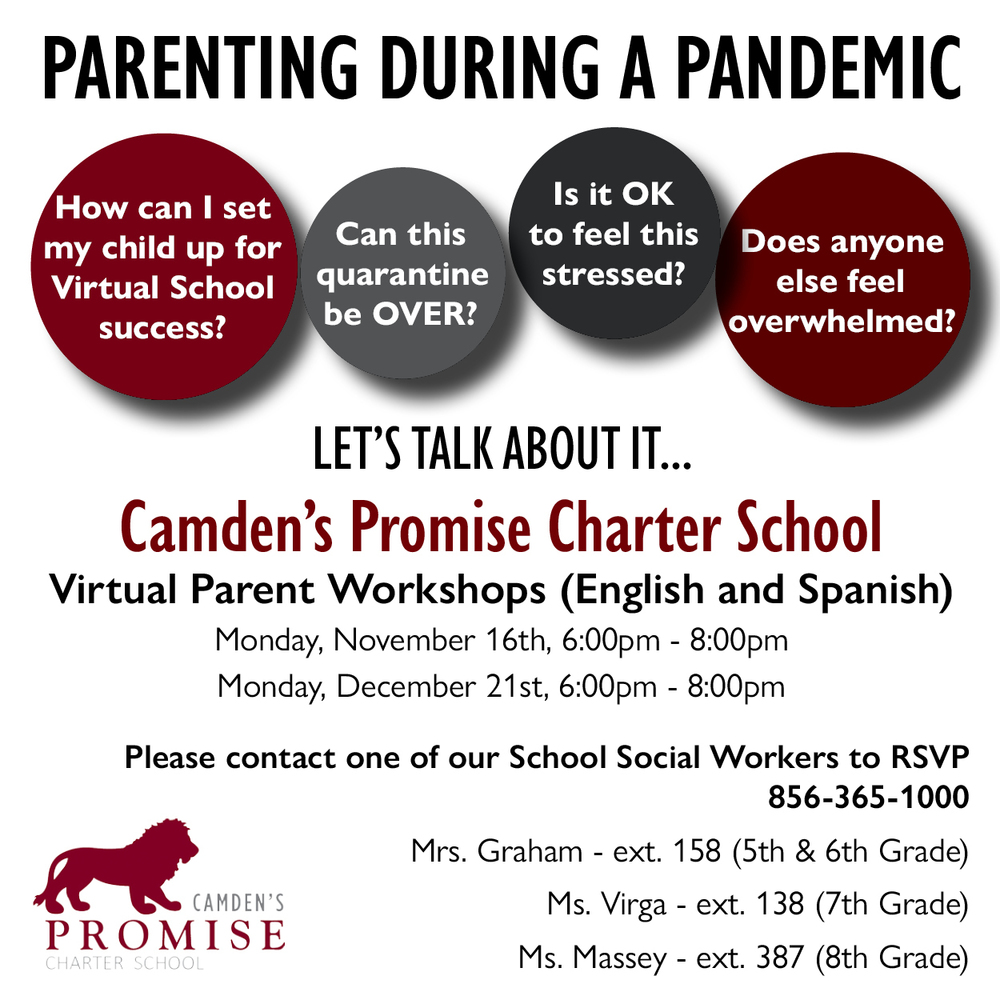 PARENTING DURING A PANDEMIC

How can I set my child up for Virtual School success?

Can this quarantine be OVER?

Is it OK to feel this stressed?

Does anyone else feel overwhelmed?

LET'S TALK ABOUT IT...

Camden's Promise Charter School

Virtual Parent Workshops (English and Spanish)

Monday, November 16th, 6:00pm - 8:00pm

Monday, December 21st, 6:00pm - 8:00pm

Please contact one of our School Social Workers to RSVP
856-365-1000

Mrs. Graham - ext. 158 (5th & 6th Grade)

Ms. Virga - ext. 138 (7th Grade)

Ms. Massey - ext. 387 (8th Grade)

CAMDEN'S
PROMISE
CHARTER SCHOOL